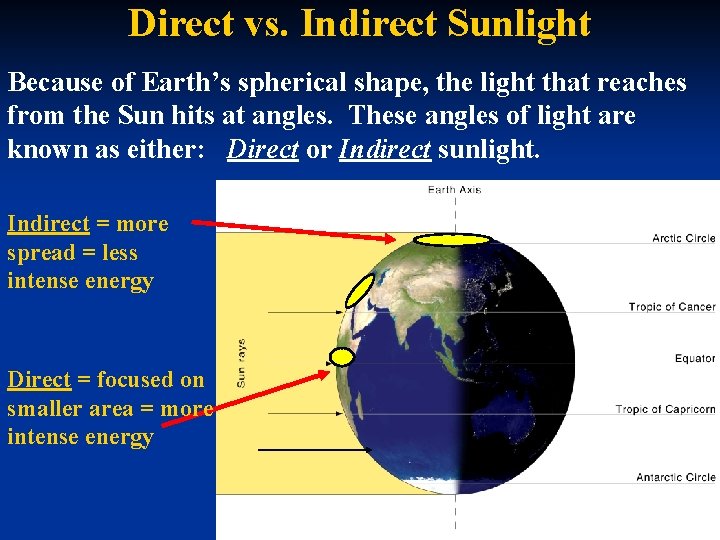 Direct vs. Indirect Sunlight

Because of Earth's spherical shape, the light that reaches from the Sun hits at angles. These angles of light are known as either: Direct or Indirect sunlight.

Indirect = more spread = less intense energy

Direct = focused on smaller area = more intense energy

Earth Axis

Sun rays

Arctic Circle

Tropic of Cancer

Equator

Tropic of Capricorn

Antarctic Circle